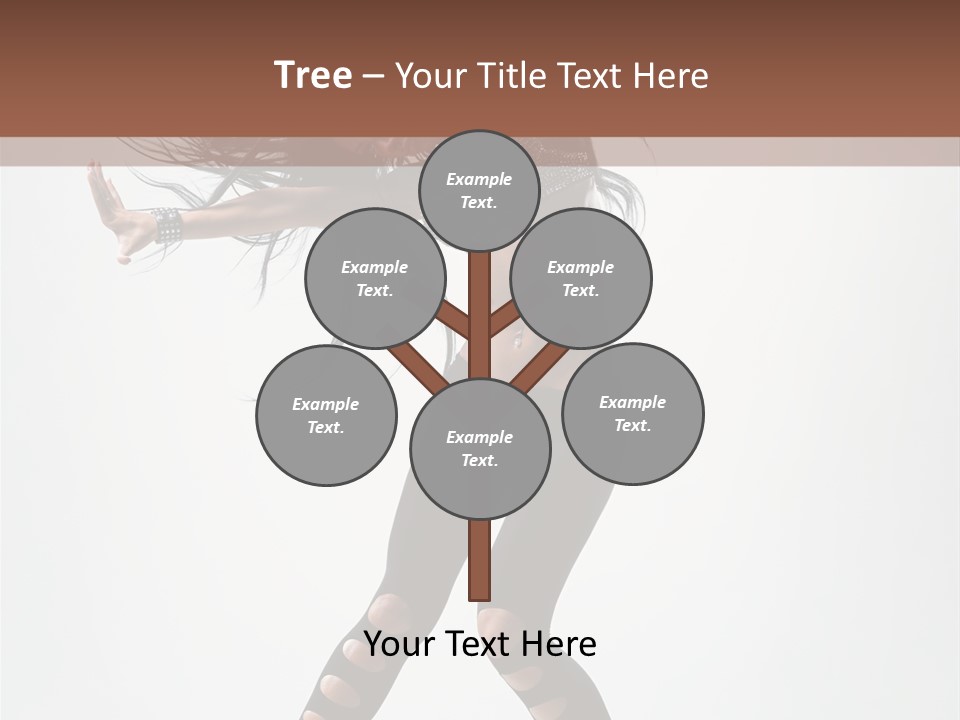 Tree – Your Title Text Here

Example Text.

Example Text.

Example Text.

Example Text.

Example Text.

Example Text.

Your Text Here